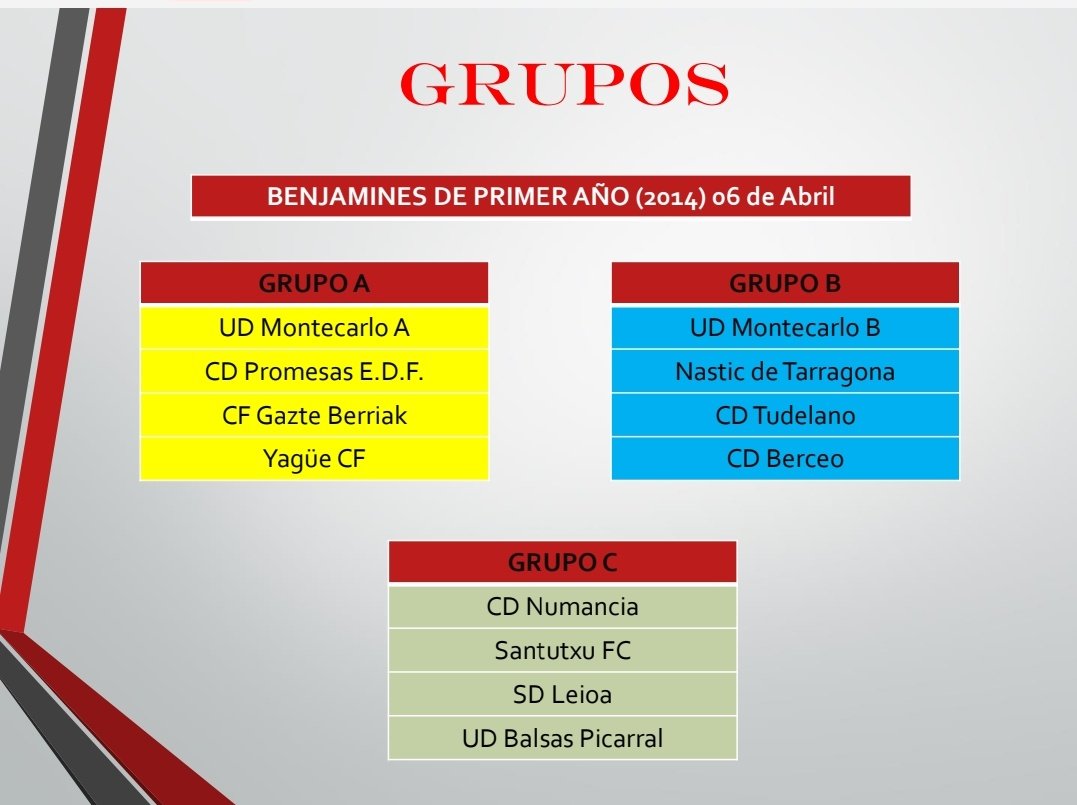 GRUPOS

BENJAMINES DE PRIMER AÑO (2014) 06 de Abril

| GRUPO A |
|---|
| UD Montecarlo A |
| CD Promesas E.D.F. |
| CF Gazte Berriak |
| Yagüe CF |

| GRUPO B |
|---|
| UD Montecarlo B |
| Nastic de Tarragona |
| CD Tudelano |
| CD Berceo |

| GRUPO C |
|---|
| CD Numancia |
| Santutxu FC |
| SD Leioa |
| UD Balsas Picarral |